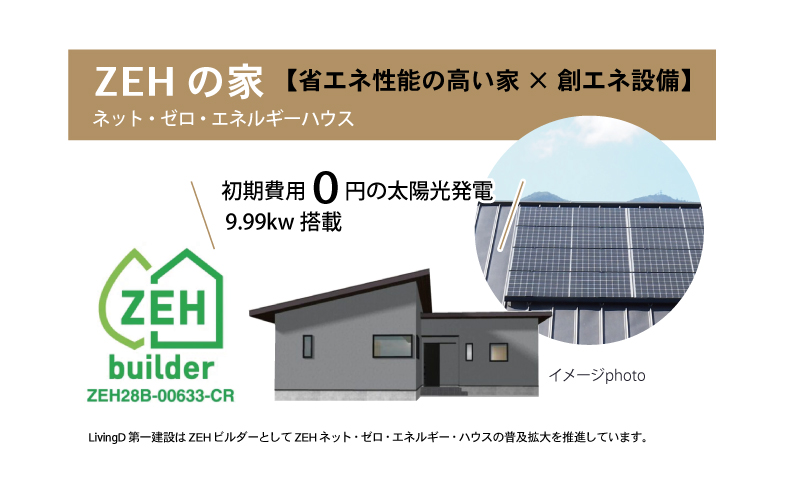 ZEH の家 【省エネ性能の高い家 × 創エネ設備】
ネット・ゼロ・エネルギーハウス

初期費用 0 円の太陽光発電
9.99kw 搭載

ZEH
builder
ZEH28B-00633-CR

イメージphoto

LivingD 第一建設は ZEH ビルダーとして ZEH ネット・ゼロ・エネルギー・ハウスの普及拡大を推進しています。